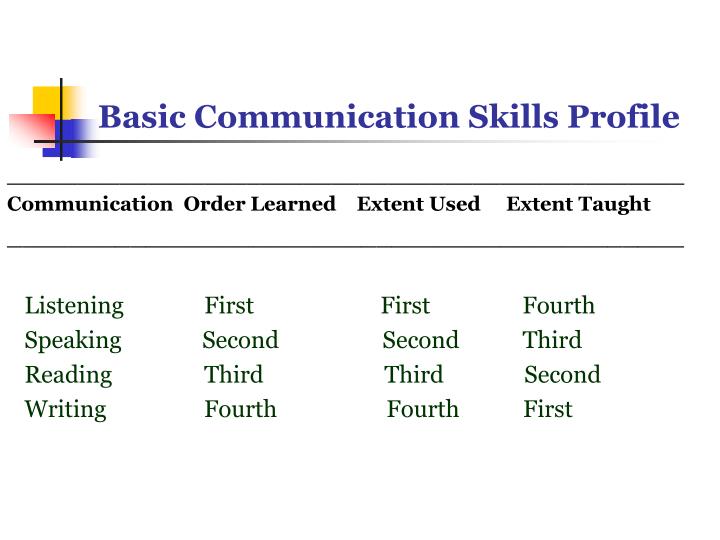 Basic Communication Skills Profile

| Communication | Order Learned | Extent Used | Extent Taught |
|---|---|---|---|
| Listening | First | First | Fourth |
| Speaking | Second | Second | Third |
| Reading | Third | Third | Second |
| Writing | Fourth | Fourth | First |